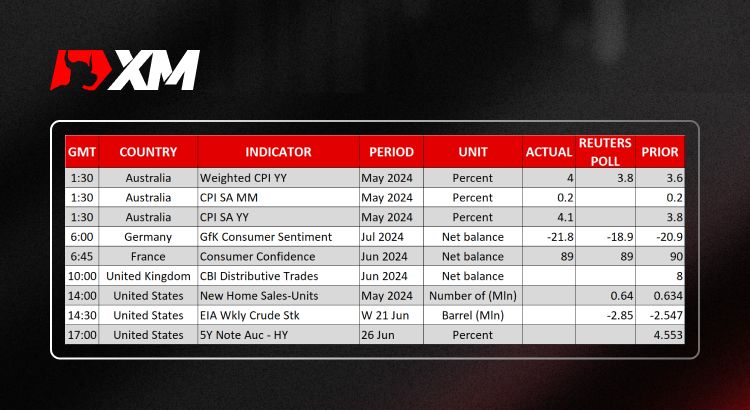 XM

| GMT | COUNTRY | INDICATOR | PERIOD | UNIT | ACTUAL | REUTERS POLL | PRIOR |
|---|---|---|---|---|---|---|---|
| 1:30 | Australia | Weighted CPI YY | May 2024 | Percent | 4 | 3.8 | 3.6 |
| 1:30 | Australia | CPI SA MM | May 2024 | Percent | 0.2 | | 0.2 |
| 1:30 | Australia | CPI SA YY | May 2024 | Percent | 4.1 | | 3.8 |
| 6:00 | Germany | GfK Consumer Sentiment | Jul 2024 | Net balance | -21.8 | -18.9 | -20.9 |
| 6:45 | France | Consumer Confidence | Jun 2024 | Net balance | 89 | 89 | 90 |
| 10:00 | United Kingdom | CBI Distributive Trades | Jun 2024 | Net balance | | | 8 |
| 14:00 | United States | New Home Sales-Units | May 2024 | Number of (Mln) | | 0.64 | 0.634 |
| 14:30 | United States | EIA Wkly Crude Stk | W 21 Jun | Barrel (Mln) | | -2.85 | -2.547 |
| 17:00 | United States | 5Y Note Auc - HY | 26 Jun | Percent | | | 4.553 |